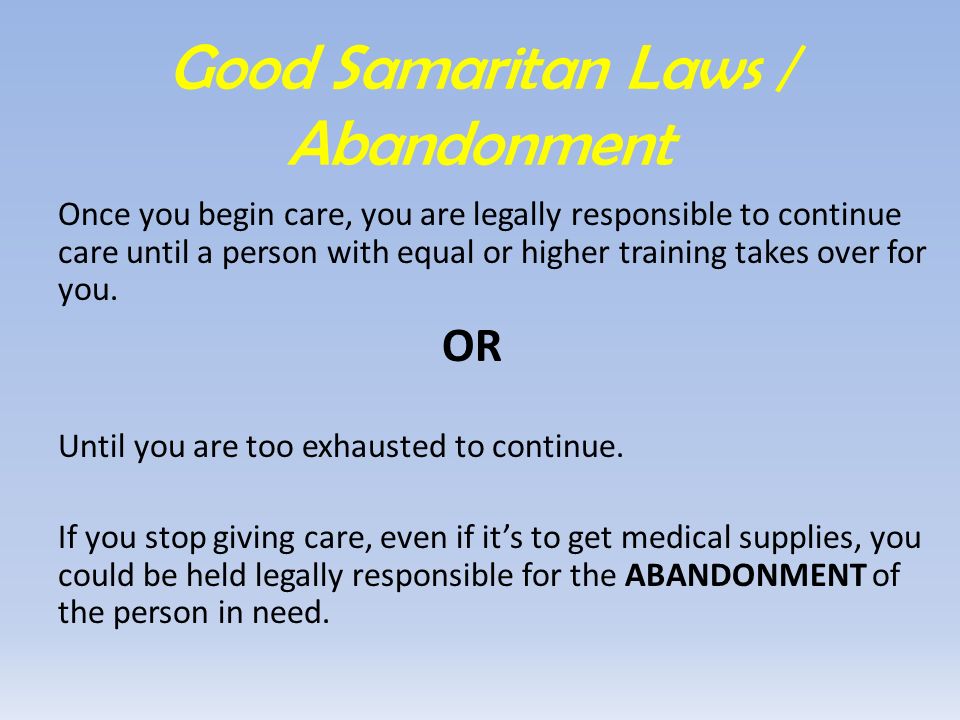 Good Samaritan Laws / Abandonment

Once you begin care, you are legally responsible to continue care until a person with equal or higher training takes over for you.

OR

Until you are too exhausted to continue.

If you stop giving care, even if it's to get medical supplies, you could be held legally responsible for the ABANDONMENT of the person in need.